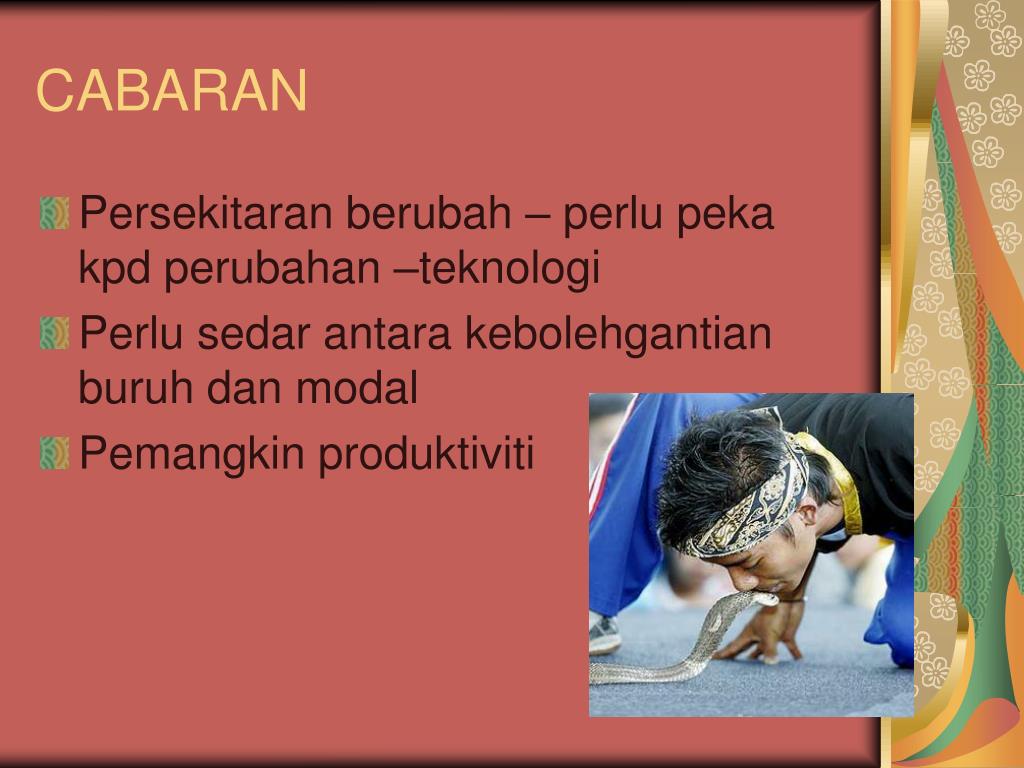 CABARAN

Persekitaran berubah – perlu peka kpd perubahan –teknologi

Perlu sedar antara kebolehgantian buruh dan modal

Pemangkin produktiviti